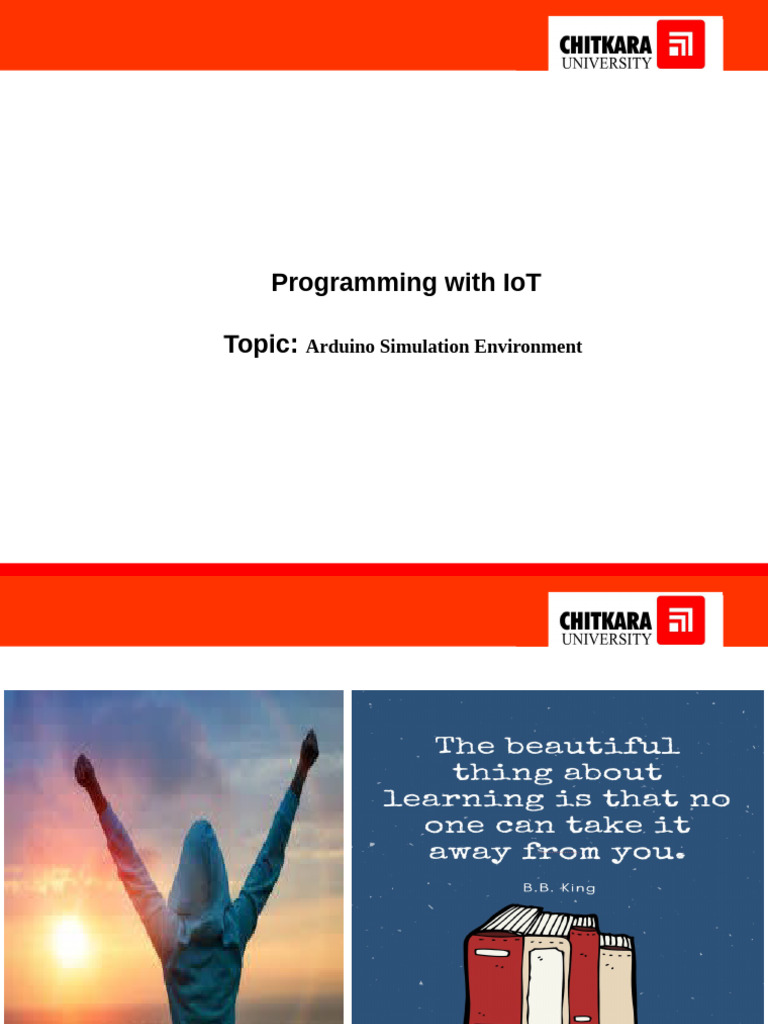 CHITKARA UNIVERSITY

Programming with IoT

Topic: Arduino Simulation Environment

CHITKARA UNIVERSITY

The beautiful thing about learning is that no one can take it away from you.

B.B. King